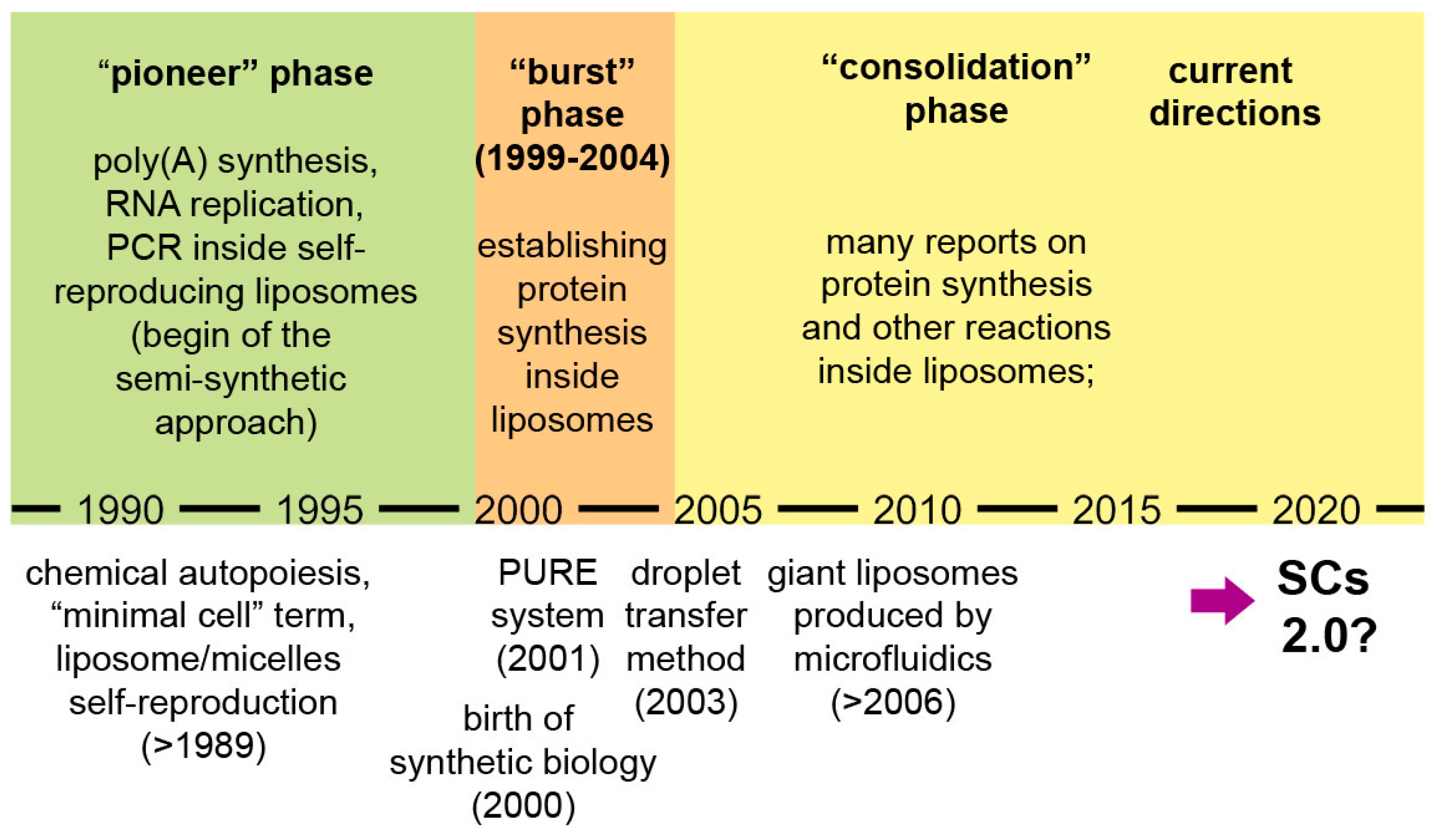 “pioneer” phase

poly(A) synthesis, RNA replication, PCR inside self-reproducing liposomes (begin of the semi-synthetic approach)

“burst” phase (1999-2004)

establishing protein synthesis inside liposomes

“consolidation” phase

many reports on protein synthesis and other reactions inside liposomes;

current directions

1990 1995 2000 2005 2010 2015 2020

chemical autopoiesis, “minimal cell” term, liposome/micelles self-reproduction (>1989)

PURE system (2001)

birth of synthetic biology (2000)

droplet transfer method (2003)

giant liposomes produced by microfluidics (>2006)

SCs 2.0?